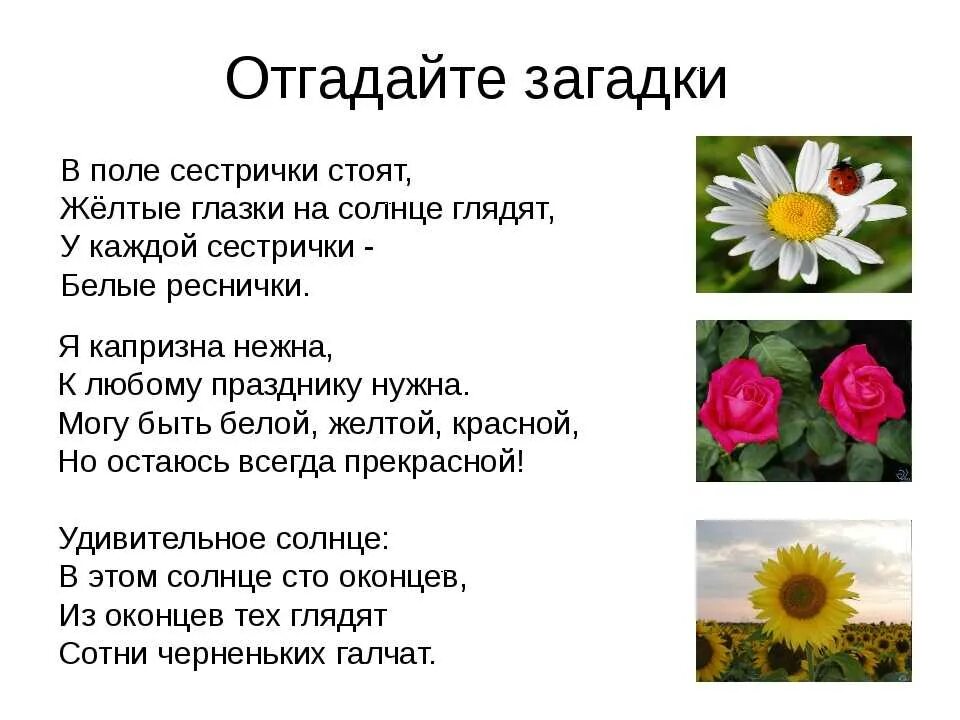 Отгадайте загадки

В поле сестрички стоят,
Жёлтые глазки на солнце глядят,
У каждой сестрички -
Белые реснички.

Я капризна нежна,
К любому празднику нужна.
Могу быть белой, желтой, красной,
Но остаюсь всегда прекрасной!

Удивительное солнце:
В этом солнце сто оконцев,
Из оконцев тех глядят
Сотни черненьких галчат.